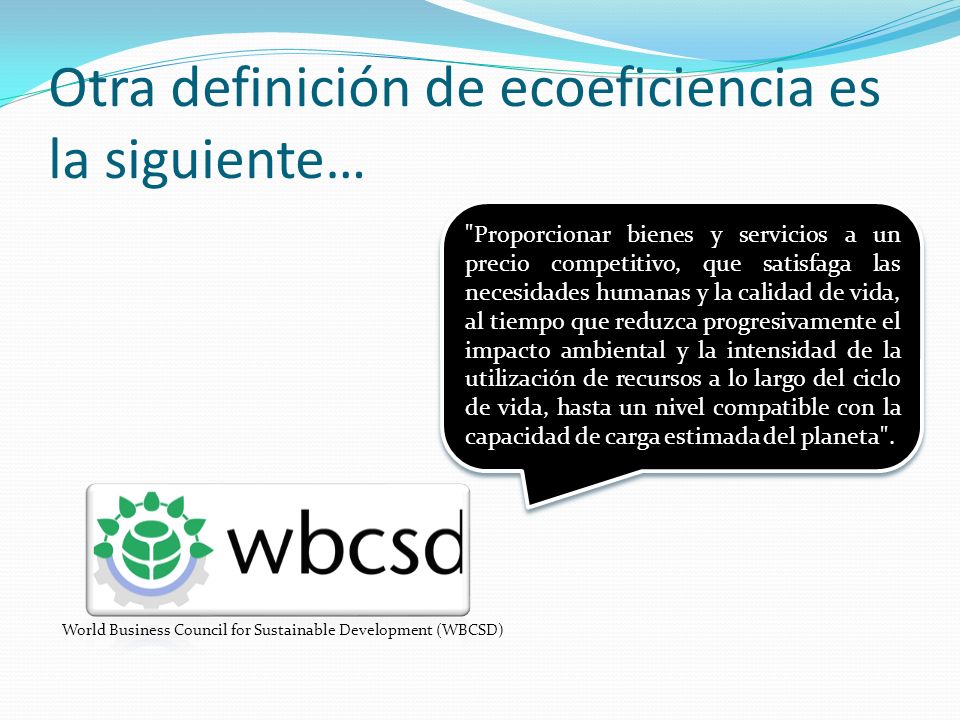 Otra definición de ecoeficiencia es la siguiente…

"Proporcionar bienes y servicios a un precio competitivo, que satisfaga las necesidades humanas y la calidad de vida, al tiempo que reduzca progresivamente el impacto ambiental y la intensidad de la utilización de recursos a lo largo del ciclo de vida, hasta un nivel compatible con la capacidad de carga estimada del planeta".

wbcsd

World Business Council for Sustainable Development (WBCSD)